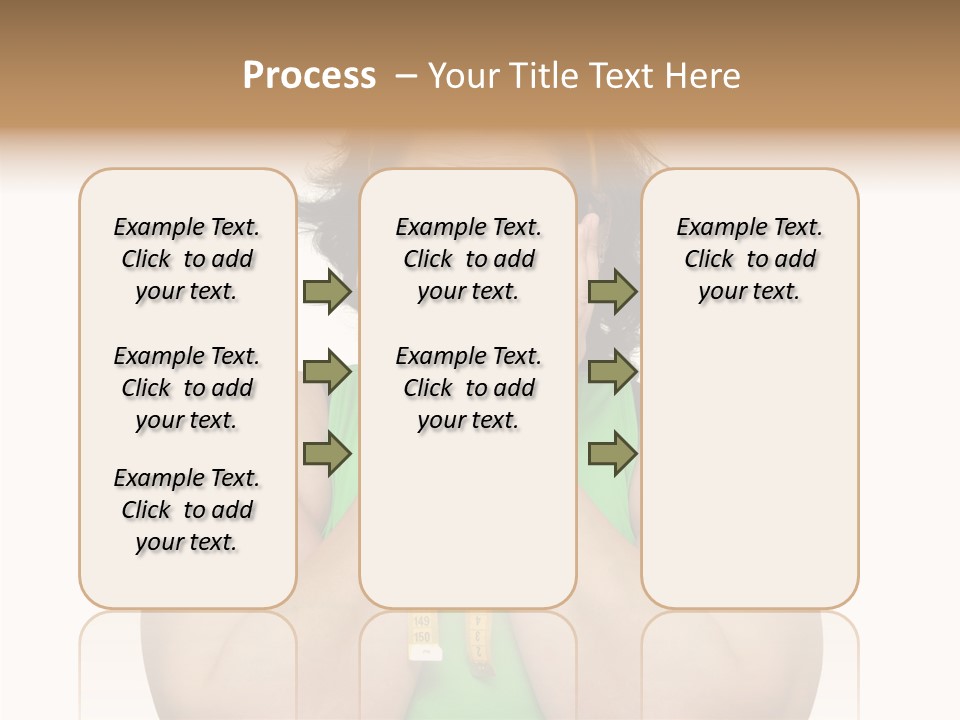 Process – Your Title Text Here

Example Text. Click to add your text.

Example Text. Click to add your text.

Example Text. Click to add your text.

Example Text. Click to add your text.

Example Text. Click to add your text.

Example Text. Click to add your text.

149
150